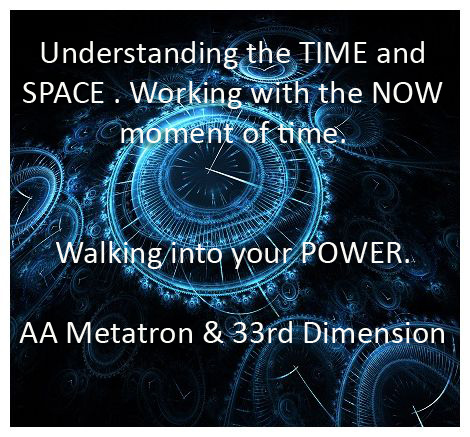 Understanding the TIME and SPACE . Working with the NOW moment of time.

Walking into your POWER.

AA Metatron & 33rd Dimension